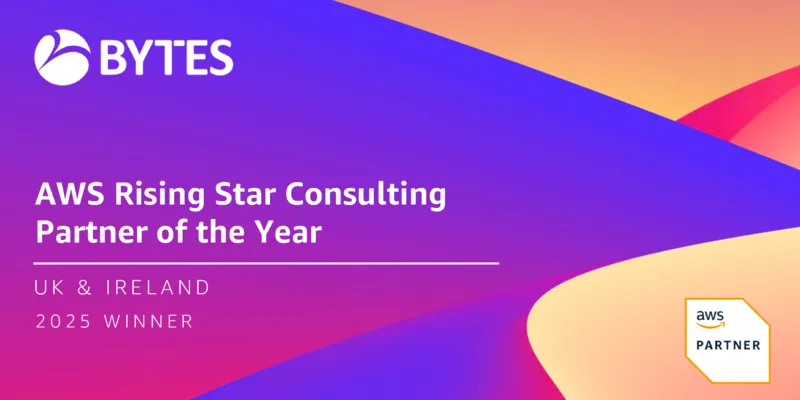 BYTES

AWS Rising Star Consulting Partner of the Year

UK & IRELAND
2025 WINNER

aws
PARTNER